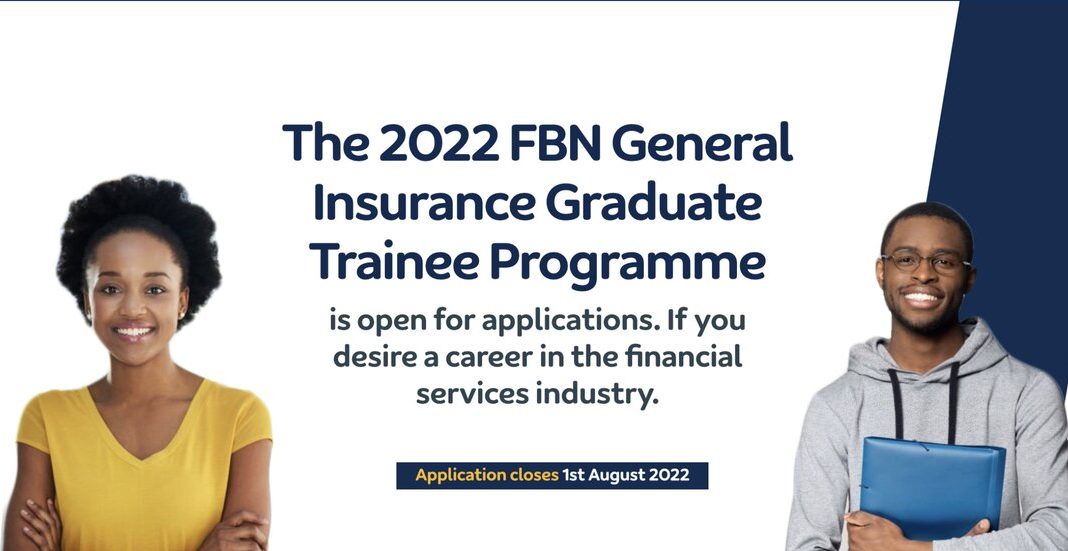 The 2022 FBN General Insurance Graduate Trainee Programme

is open for applications. If you desire a career in the financial services industry.

Application closes 1st August 2022